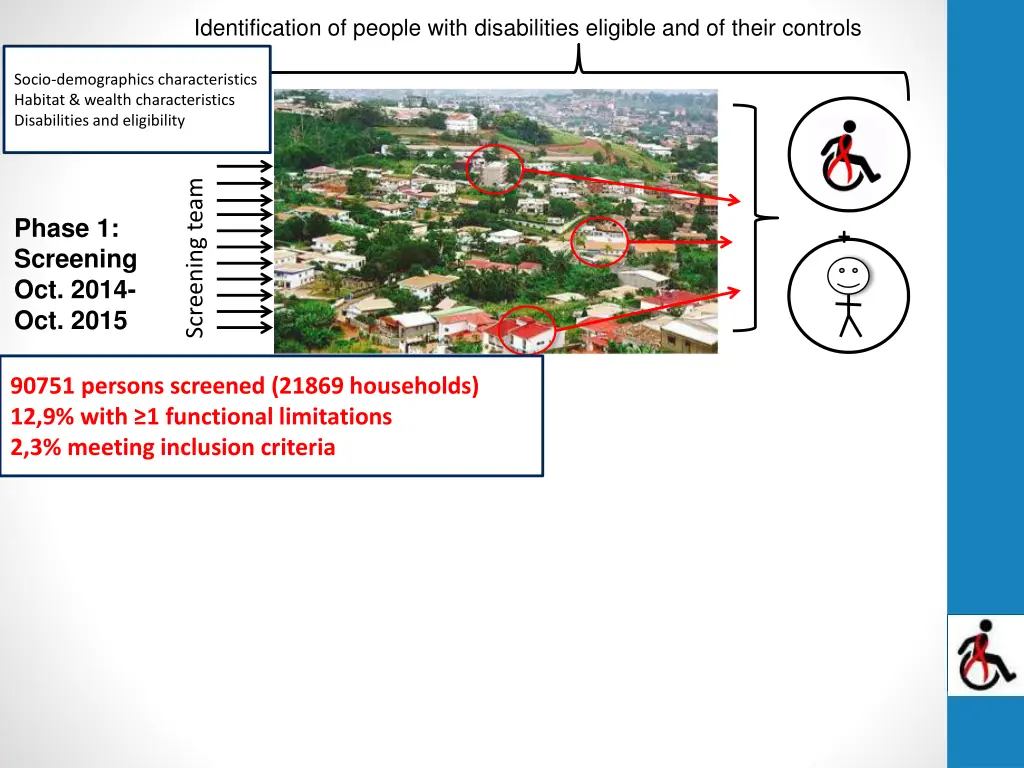 Identification of people with disabilities eligible and of their controls

Socio-demographics characteristics
Habitat & wealth characteristics
Disabilities and eligibility

Phase 1:
Screening
Oct. 2014-
Oct. 2015

Screening team

+

90751 persons screened (21869 households)
12,9% with ≥1 functional limitations
2,3% meeting inclusion criteria